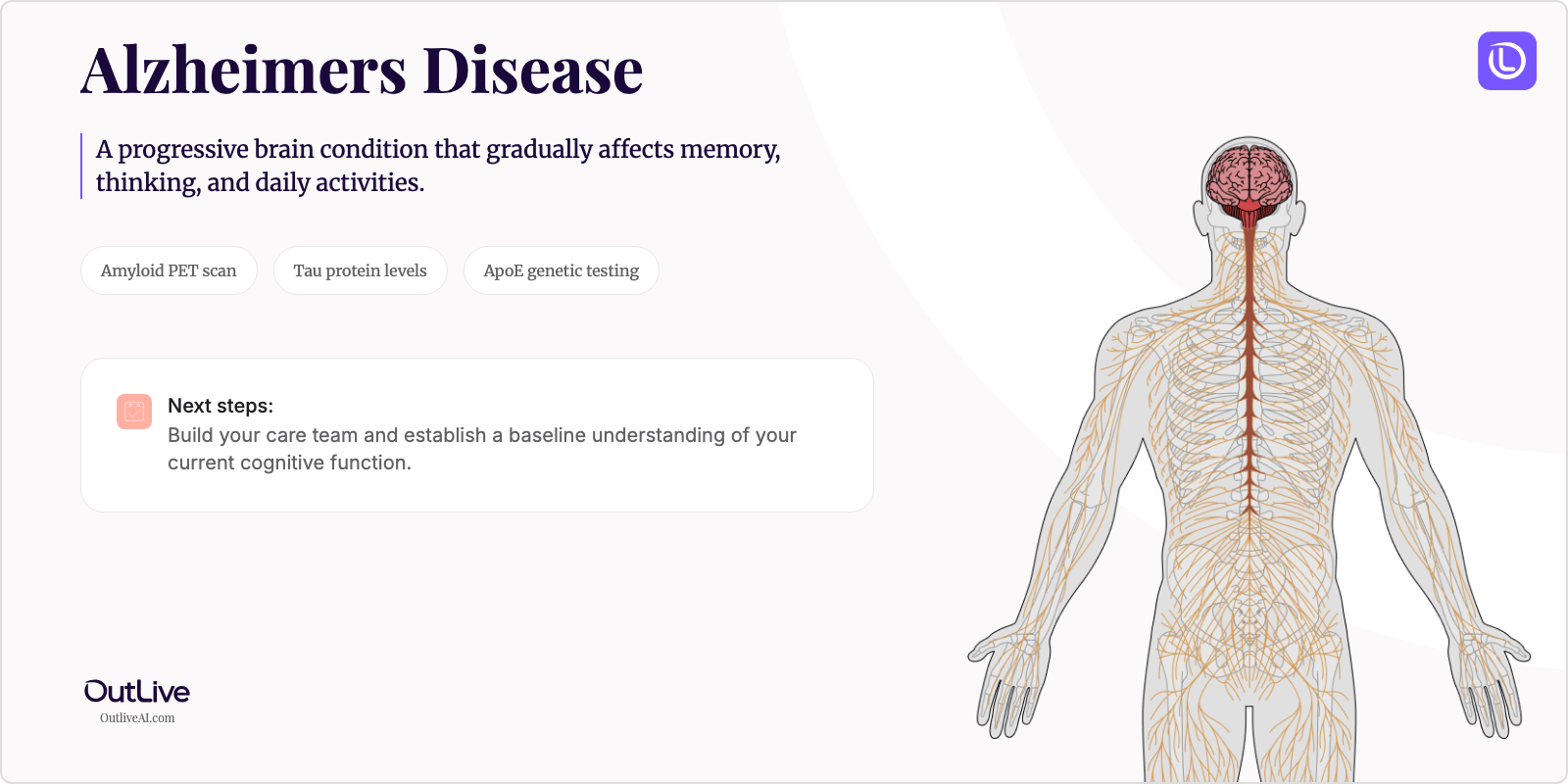 Alzheimers Disease

A progressive brain condition that gradually affects memory, thinking, and daily activities.

Amyloid PET scan

Tau protein levels

ApoE genetic testing

Next steps:
Build your care team and establish a baseline understanding of your current cognitive function.

OutLive
OutliveAI.com